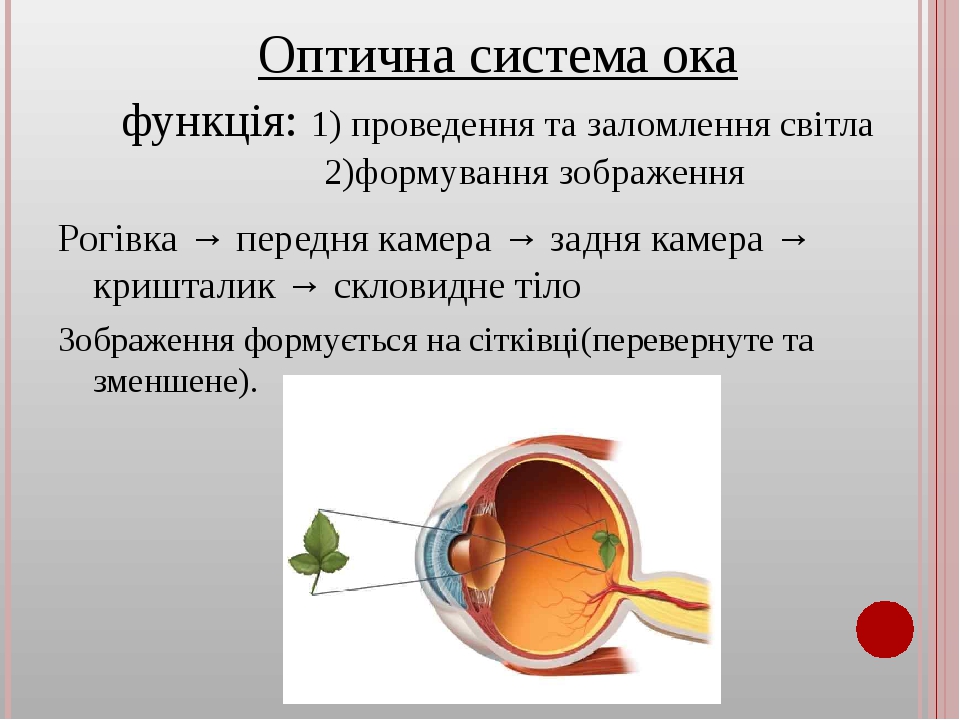 Оптична система ока

функція: 1) проведення та заломлення світла
2)формування зображення

Рогівка → передня камера → задня камера → кришталик → скловидне тіло

Зображення формується на сітківці(перевернуте та зменшене).